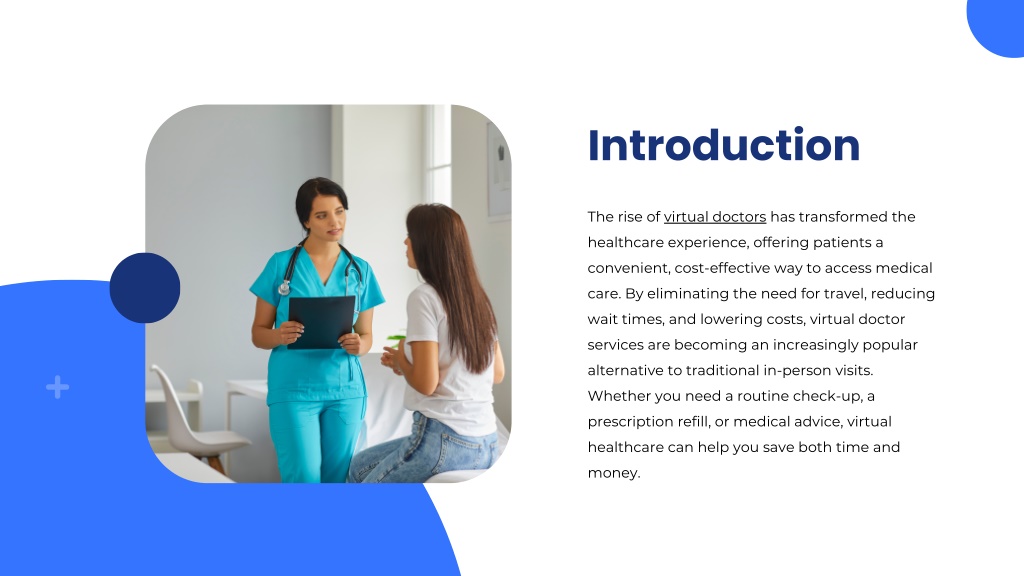 Introduction

The rise of virtual doctors has transformed the healthcare experience, offering patients a convenient, cost-effective way to access medical care. By eliminating the need for travel, reducing wait times, and lowering costs, virtual doctor services are becoming an increasingly popular alternative to traditional in-person visits. Whether you need a routine check-up, a prescription refill, or medical advice, virtual healthcare can help you save both time and money.